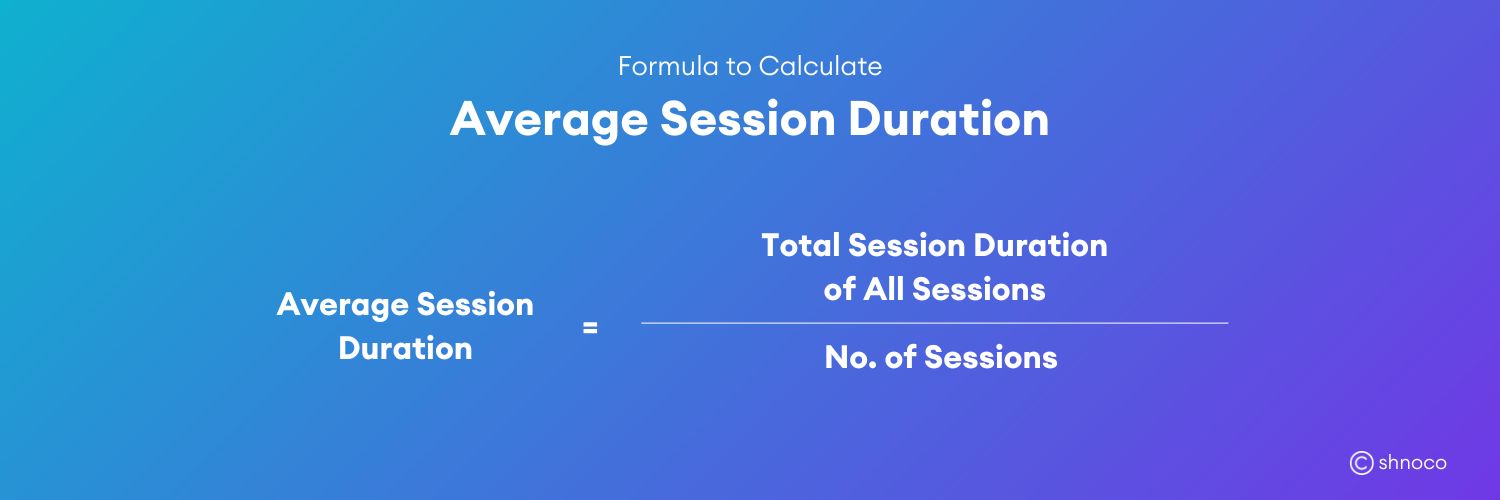 Formula to Calculate
Average Session Duration

$\text{Average Session Duration} = \frac{\text{Total Session Duration of All Sessions}}{\text{No. of Sessions}}$

shnoco